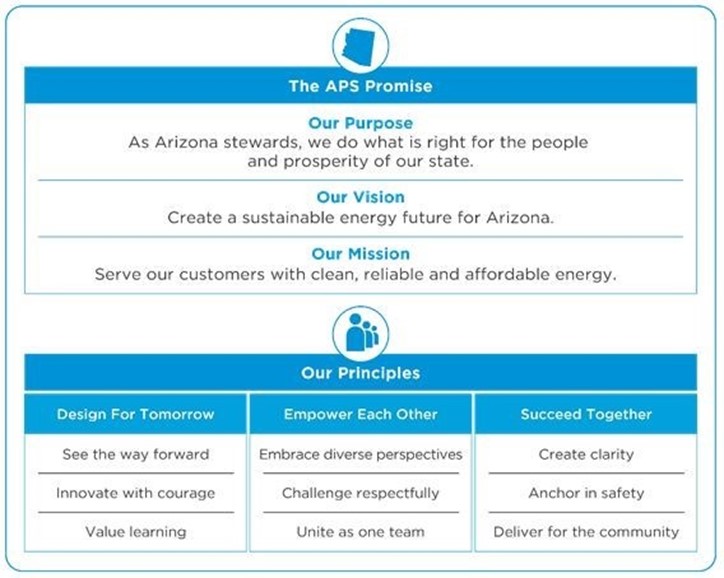 The APS Promise

Our Purpose
As Arizona stewards, we do what is right for the people and prosperity of our state.

Our Vision
Create a sustainable energy future for Arizona.

Our Mission
Serve our customers with clean, reliable and affordable energy.

Our Principles

| Design For Tomorrow | Empower Each Other | Succeed Together |
|---|---|---|
| See the way forward | Embrace diverse perspectives | Create clarity |
| Innovate with courage | Challenge respectfully | Anchor in safety |
| Value learning | Unite as one team | Deliver for the community |